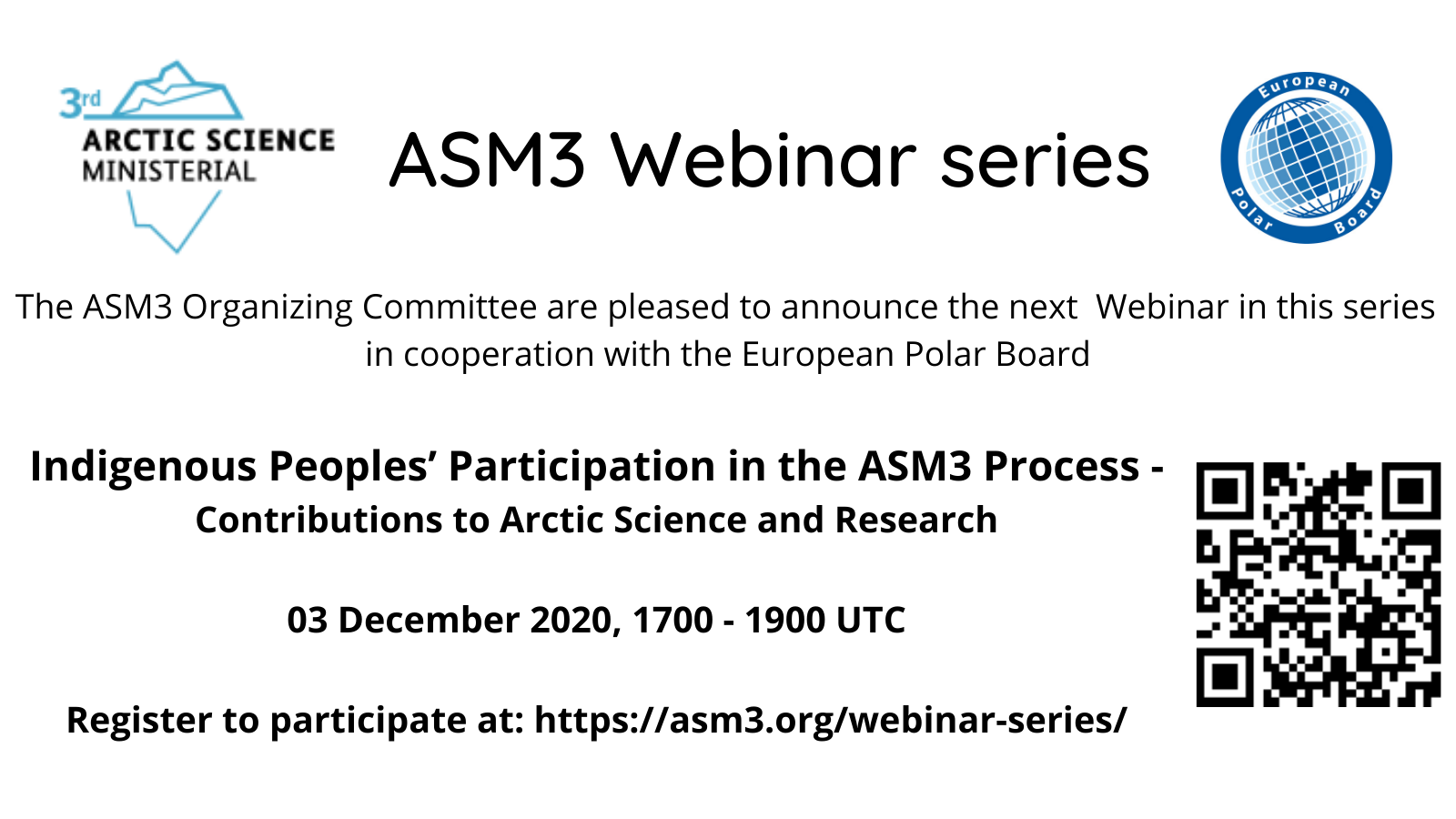 3rd ARCTIC SCIENCE MINISTERIAL

ASM3 Webinar series

European Polar Board

The ASM3 Organizing Committee are pleased to announce the next Webinar in this series in cooperation with the European Polar Board

Indigenous Peoples' Participation in the ASM3 Process - Contributions to Arctic Science and Research

03 December 2020, 1700 - 1900 UTC

Register to participate at: https://asm3.org/webinar-series/